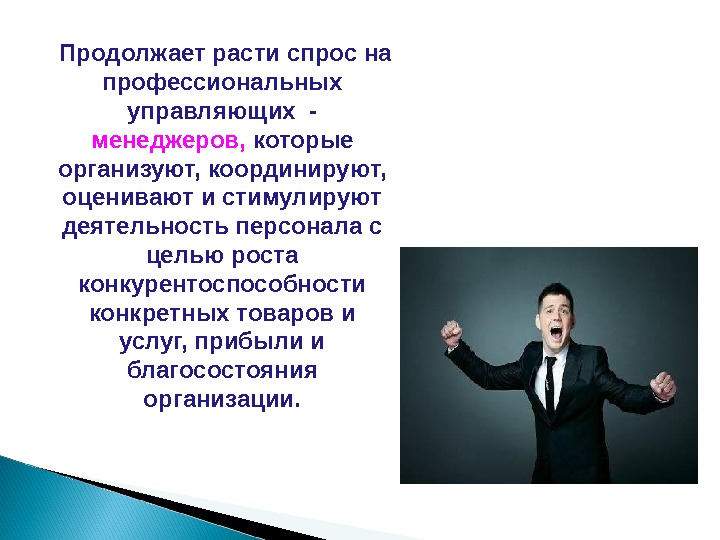 Продолжает расти спрос на профессиональных управляющих - менеджеров, которые организуют, координируют, оценивают и стимулируют деятельность персонала с целью роста конкурентоспособности конкретных товаров и услуг, прибыли и благосостояния организации.